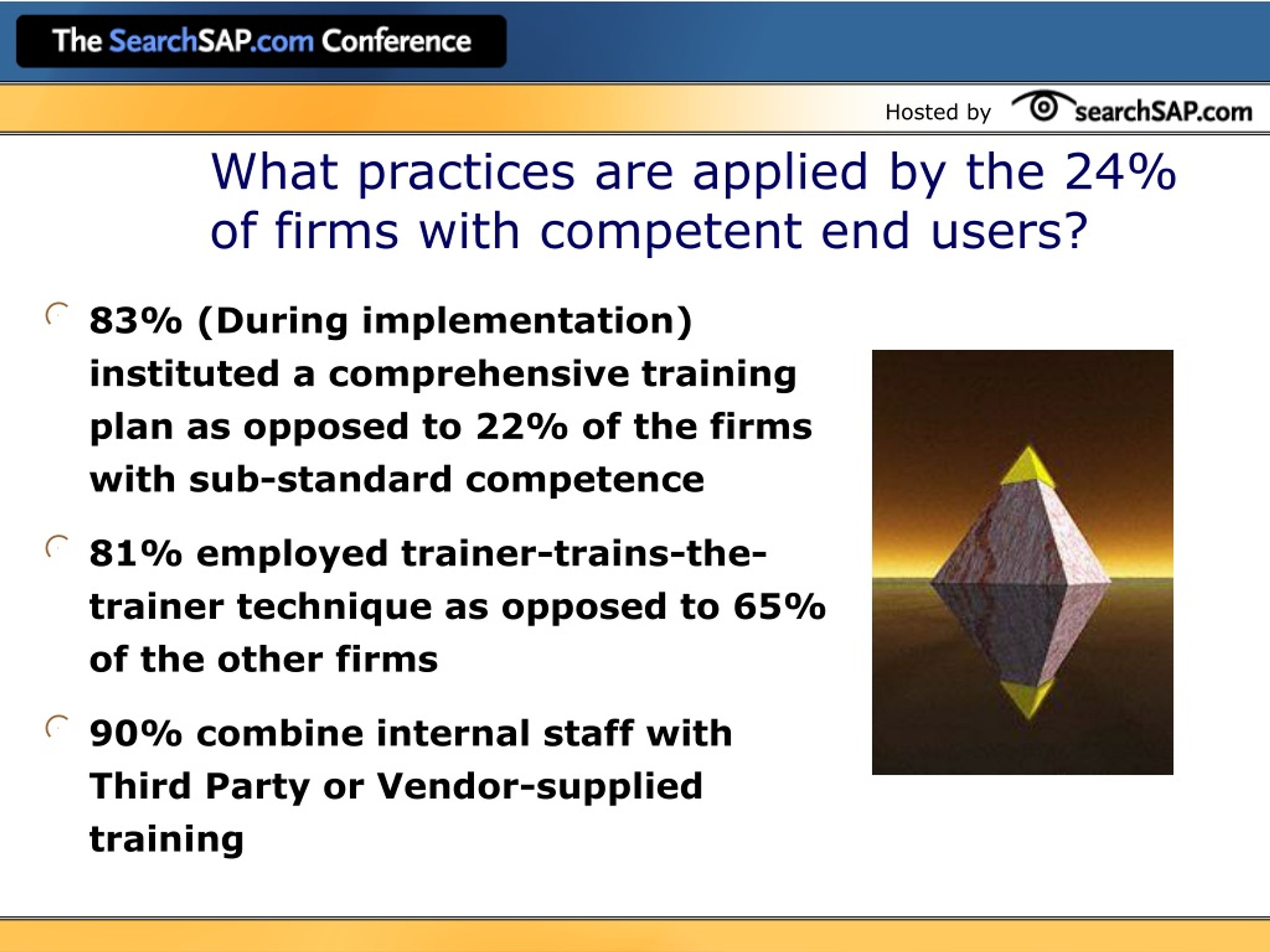 The SearchSAP.com Conference

Hosted by searchSAP.com

What practices are applied by the 24% of firms with competent end users?

83% (During implementation) instituted a comprehensive training plan as opposed to 22% of the firms with sub-standard competence

81% employed trainer-trains-the-trainer technique as opposed to 65% of the other firms

90% combine internal staff with Third Party or Vendor-supplied training